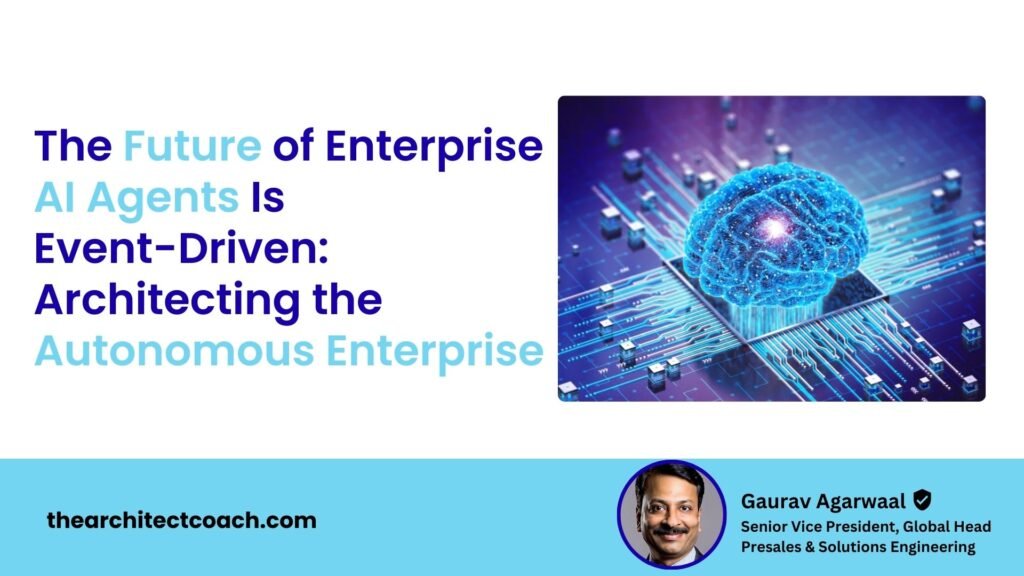 The Future of Enterprise AI Agents Is Event-Driven: Architecting the Autonomous Enterprise

thearchitectcoach.com

Gaurav Agarwaal
Senior Vice President, Global Head Presales & Solutions Engineering